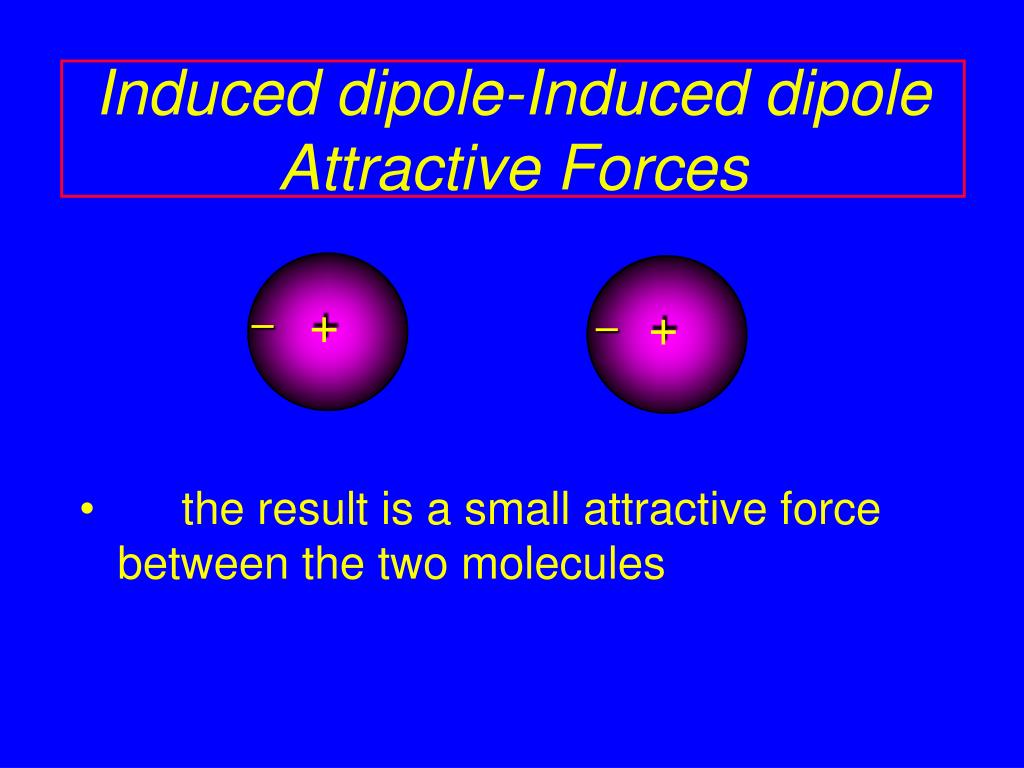 Induced dipole-Induced dipole Attractive Forces

– +

– +

• the result is a small attractive force between the two molecules